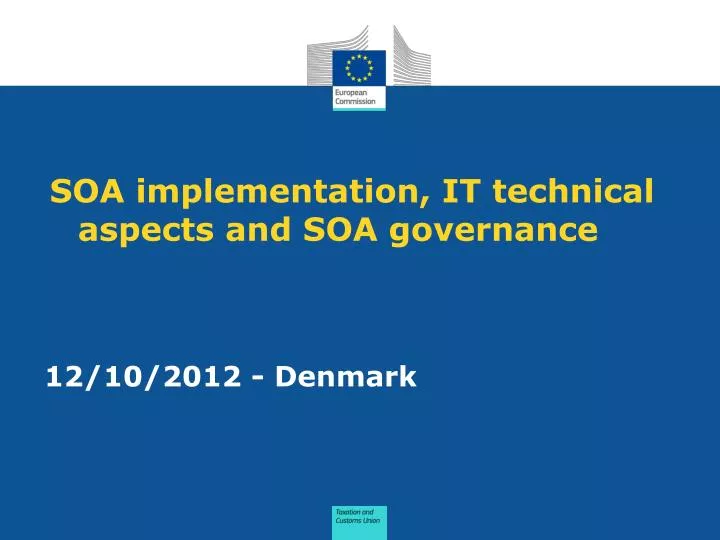 European Commission

SOA implementation, IT technical aspects and SOA governance

12/10/2012 - Denmark

Taxation and Customs Union